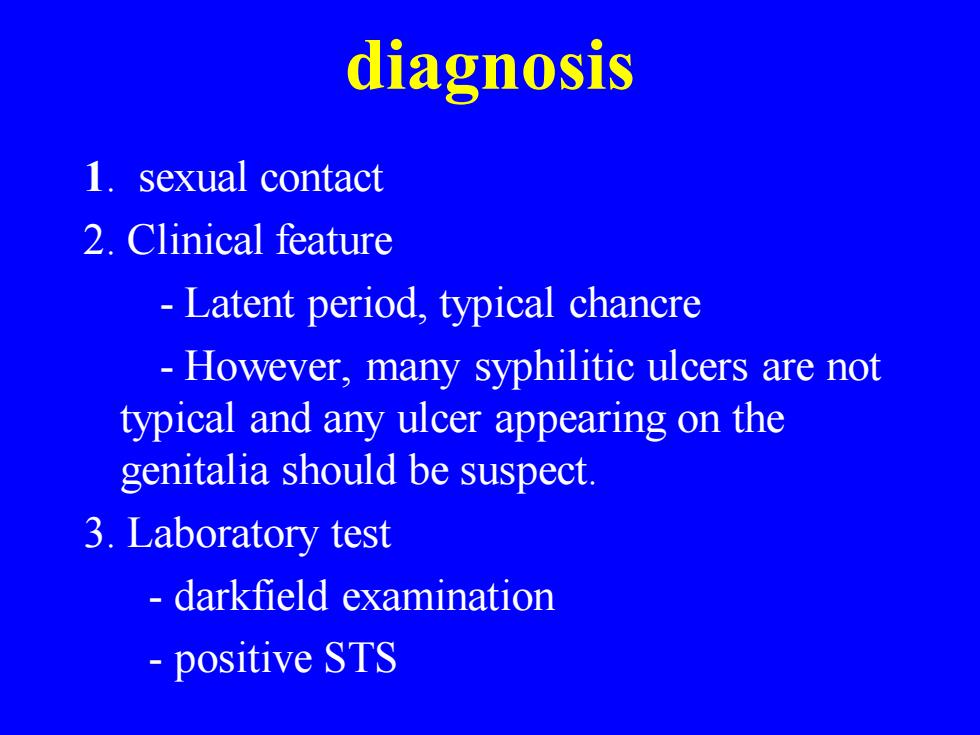 diagnosis

1. sexual contact

2. Clinical feature

- Latent period, typical chancre

- However, many syphilitic ulcers are not typical and any ulcer appearing on the genitalia should be suspect.

3. Laboratory test

- darkfield examination

- positive STS